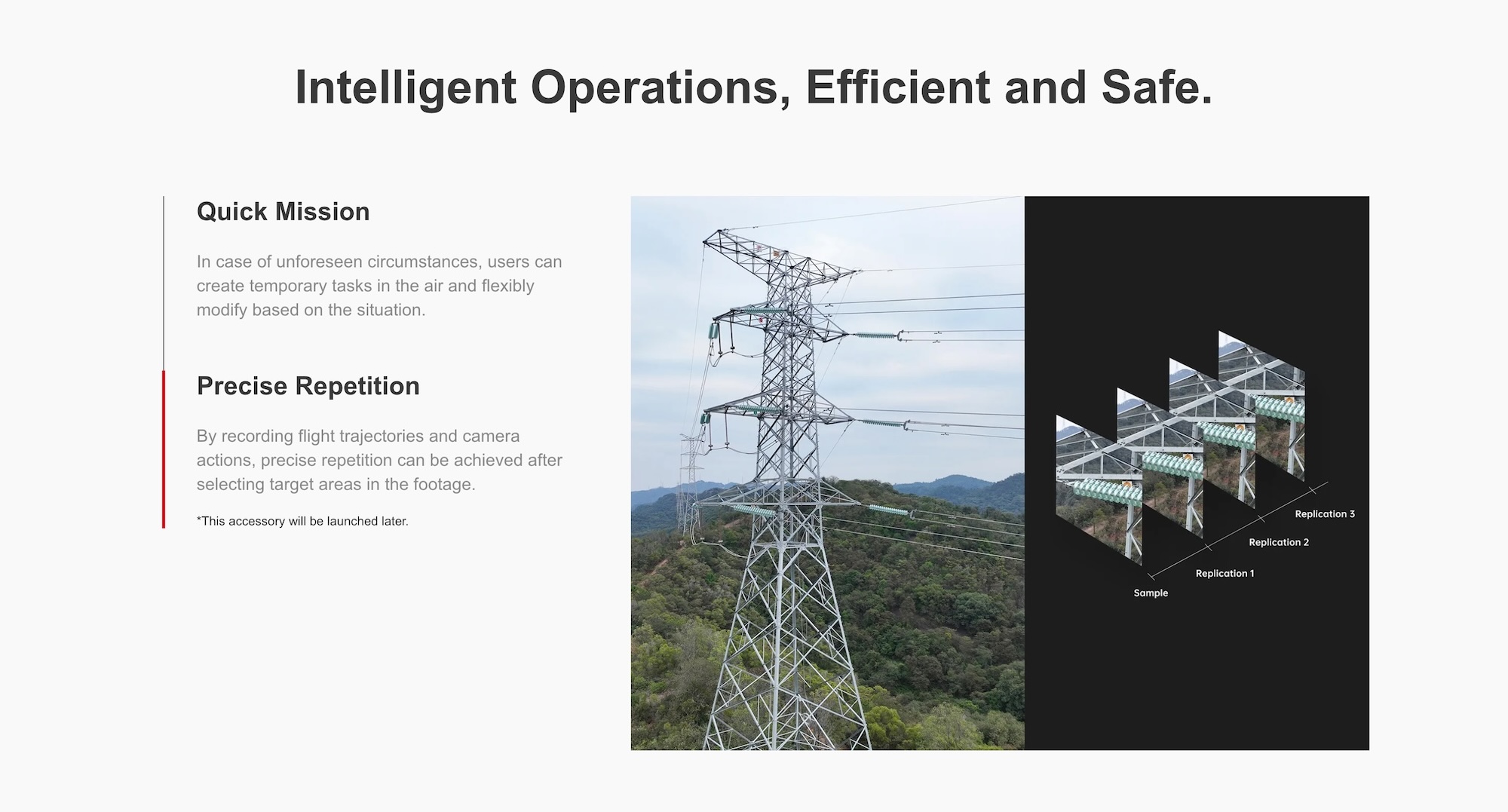 Intelligent Operations, Efficient and Safe.

Quick Mission

In case of unforeseen circumstances, users can create temporary tasks in the air and flexibly modify based on the situation.

Precise Repetition

By recording flight trajectories and camera actions, precise repetition can be achieved after selecting target areas in the footage.

*This accessory will be launched later.

Replication 3

Replication 2

Replication 1

Sample